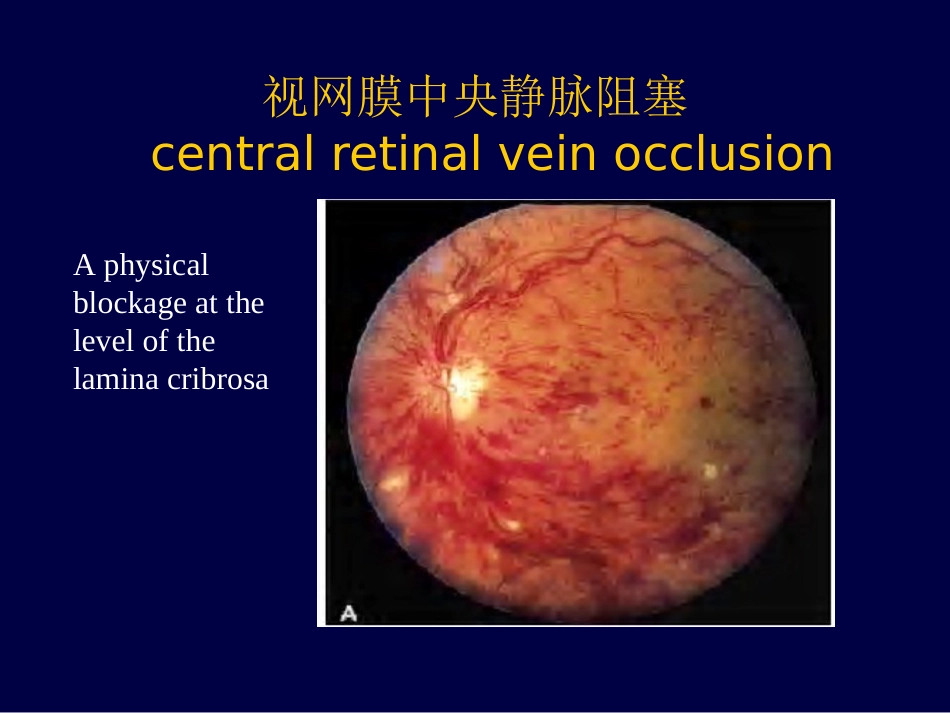 视网膜中央静脉阻塞
central retinal vein occlusion

A physical blockage at the level of the lamina cribrosa

A